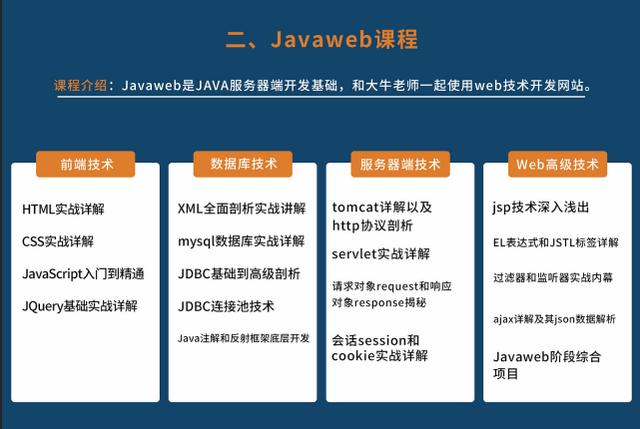 二、Javaweb课程

课程介绍：Javaweb是JAVA服务器端开发基础，和大牛老师一起使用web技术开发网站。

前端技术

HTML实战详解

CSS实战详解

JavaScript入门到精通

JQuery基础实战详解

数据库技术

XML全面剖析实战讲解

mysql数据库实战详解

JDBC基础到高级剖析

JDBC连接池技术

Java注解和反射框架底层开发

服务器端技术

tomcat详解以及http协议剖析

servlet实战详解

请求对象request和响应对象response揭秘

会话session和cookie实战详解

Web高级技术

jsp技术深入浅出

EL表达式和JSTL标签详解

过滤器和监听器实战内幕

ajax详解及其json数据解析

Javaweb阶段综合项目